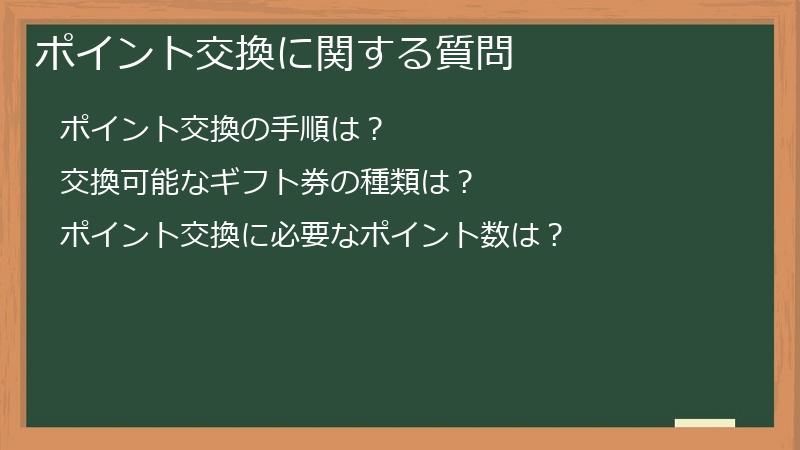 ポイント交換に関する質問

ポイント交換の手順は？

交換可能なギフト券の種類は？

ポイント交換に必要なポイント数は？